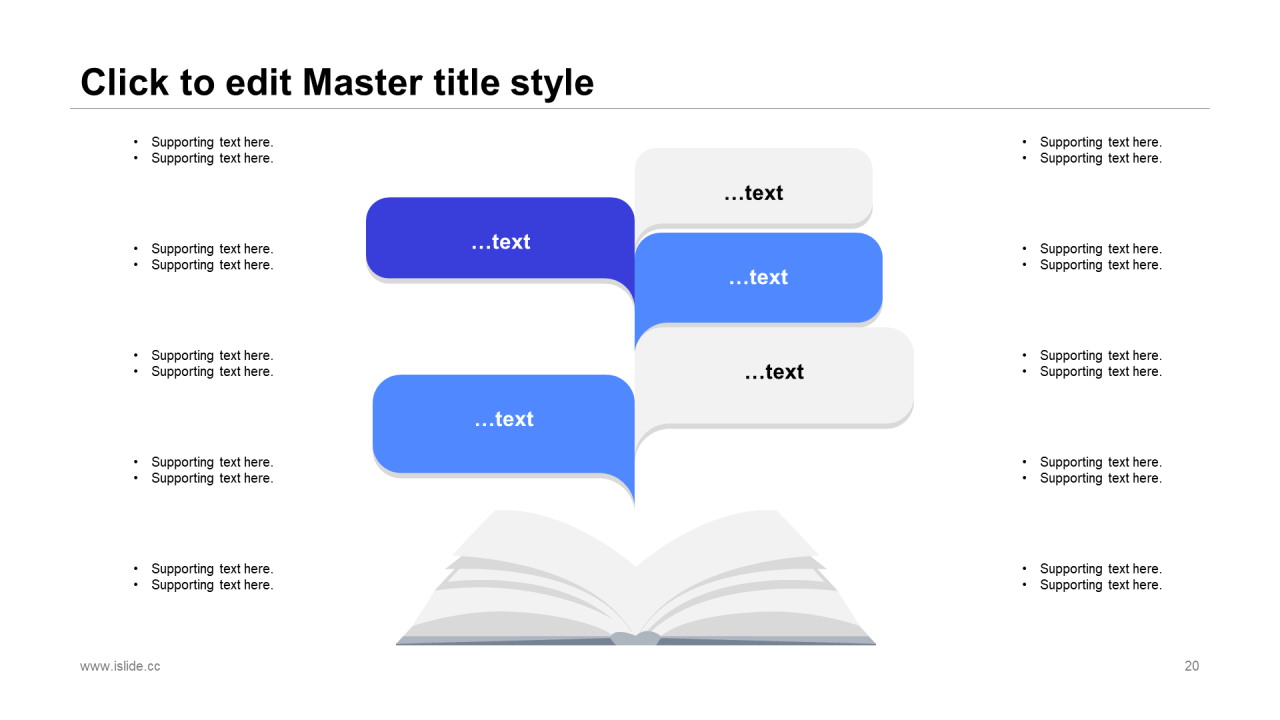 Click to edit Master title style

• Supporting text here.
• Supporting text here.

• Supporting text here.
• Supporting text here.

• Supporting text here.
• Supporting text here.

• Supporting text here.
• Supporting text here.

• Supporting text here.
• Supporting text here.

…text

…text

…text

…text

…text

• Supporting text here.
• Supporting text here.

• Supporting text here.
• Supporting text here.

• Supporting text here.
• Supporting text here.

• Supporting text here.
• Supporting text here.

• Supporting text here.
• Supporting text here.

www.islide.cc

20